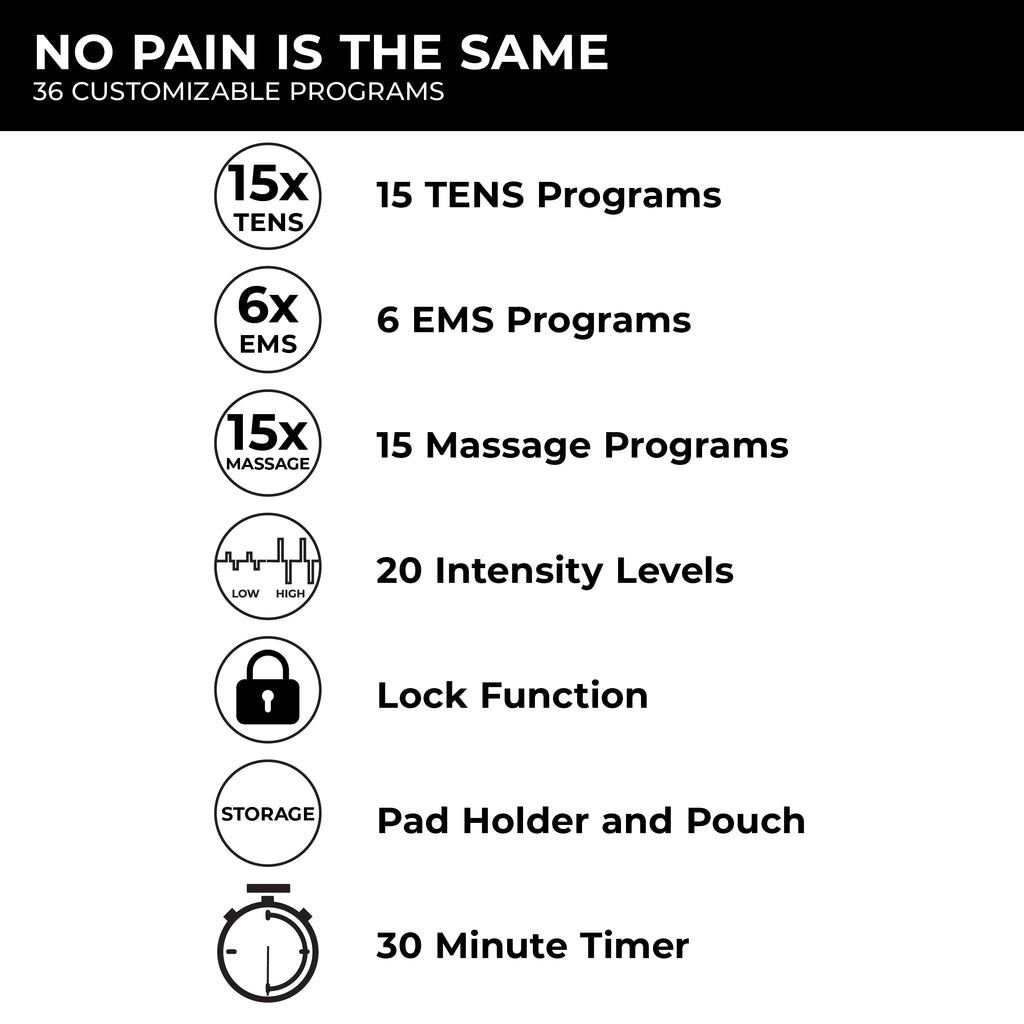 NO PAIN IS THE SAME
36 CUSTOMIZABLE PROGRAMS

15x TENS
15 TENS Programs

6x EMS
6 EMS Programs

15x MASSAGE
15 Massage Programs

LOW HIGH
20 Intensity Levels

Lock Function

STORAGE
Pad Holder and Pouch

30 Minute Timer